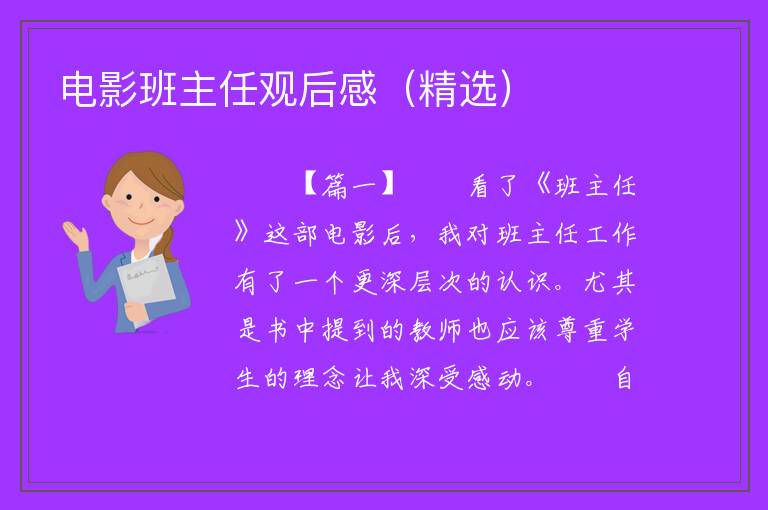 电影班主任观后感（精选）

【篇一】　　看了《班主任》这部电影后，我对班主任工作有了一个更深层次的认识。尤其是书中提到的教师也应该尊重学生的理念让我深受感动。　　自